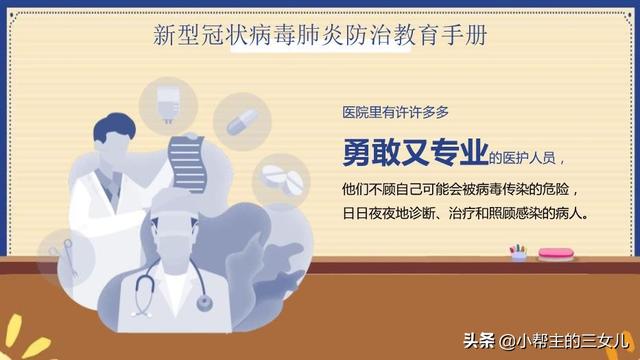 新型冠状病毒肺炎防治教育手册

医院里有许许多多

勇敢又专业的医护人员，

他们不顾自己可能会被病毒传染的危险，

日日夜夜地诊断、治疗和照顾感染的病人。

头条 @小帮主的三女儿